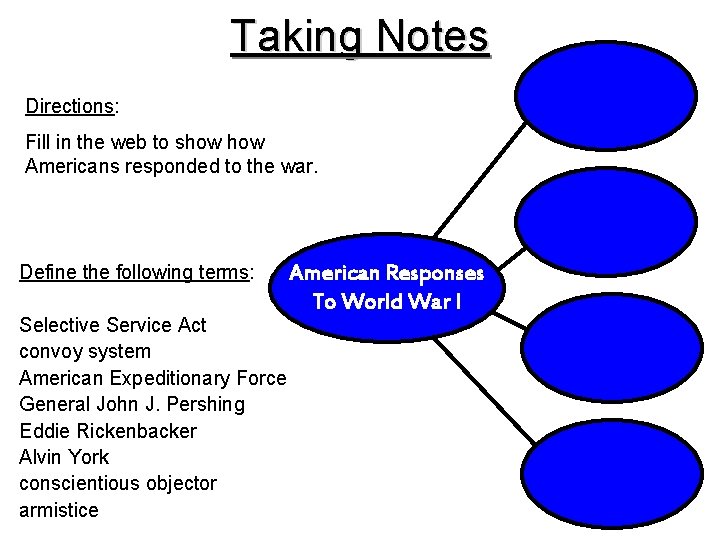 Taking Notes

Directions:

Fill in the web to show how Americans responded to the war.

Define the following terms:

Selective Service Act
convoy system
American Expeditionary Force
General John J. Pershing
Eddie Rickenbacker
Alvin York
conscientious objector
armistice

American Responses To World War I